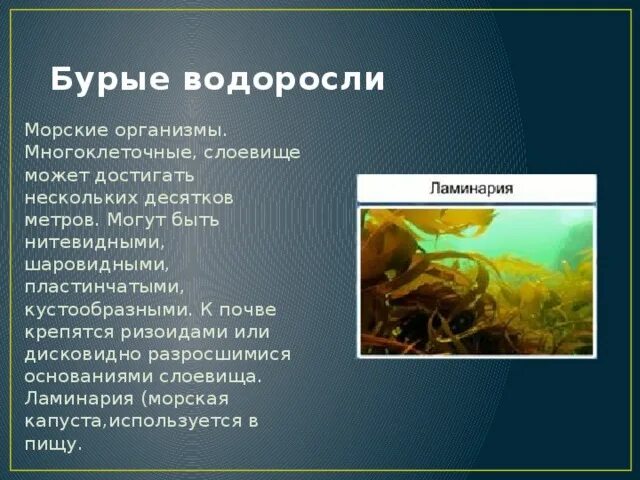 Бурые водоросли

Морские организмы. Многоклеточные, слоевище может достигать нескольких десятков метров. Могут быть нитевидными, шаровидными, пластинчатыми, кустообразными. К почве крепятся ризоидами или дисковидно разросшимися основаниями слоевища. Ламинария (морская капуста,используется в пищу.

Ламинария